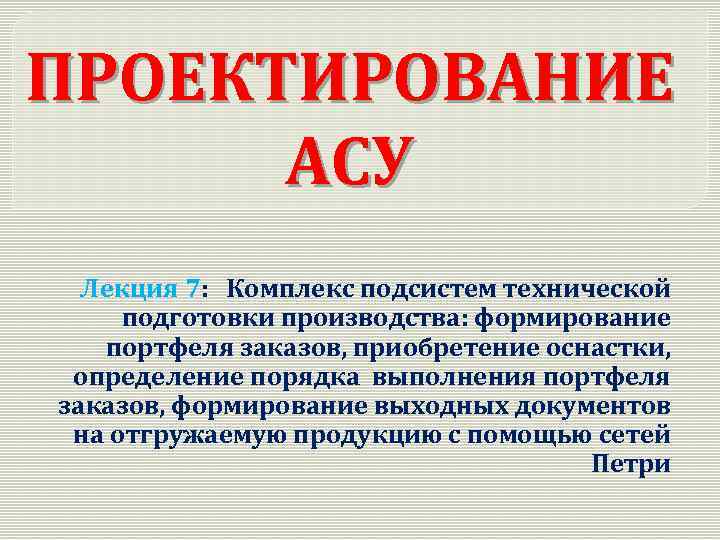 ПРОЕКТИРОВАНИЕ АСУ

Лекция 7: Комплекс подсистем технической подготовки производства: формирование портфеля заказов, приобретение оснастки, определение порядка выполнения портфеля заказов, формирование выходных документов на отгружаемую продукцию с помощью сетей Петри